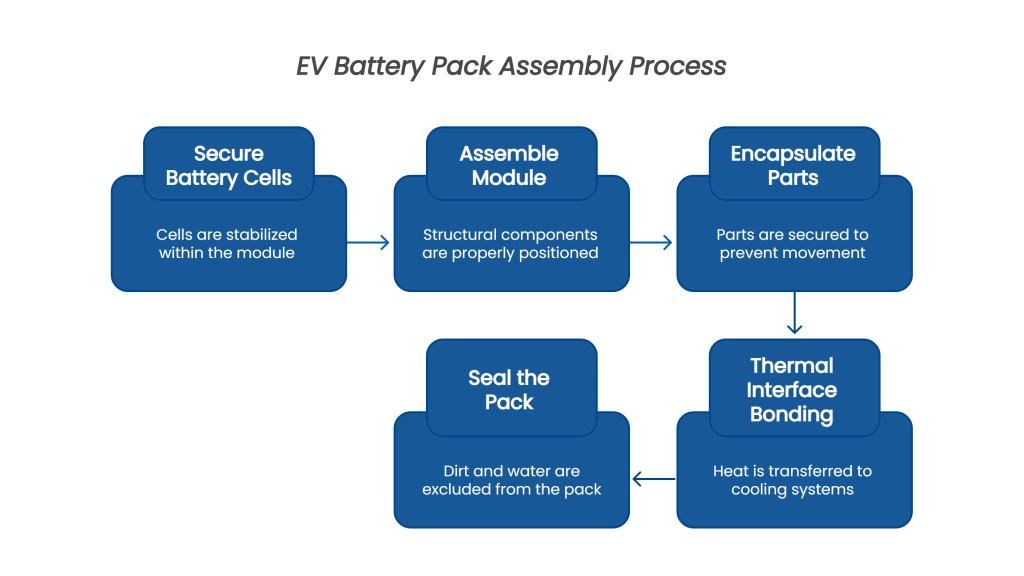 EV Battery Pack Assembly Process

Secure Battery Cells

Cells are stabilized within the module

Assemble Module

Structural components are properly positioned

Encapsulate Parts

Parts are secured to prevent movement

Thermal Interface Bonding

Heat is transferred to cooling systems

Seal the Pack

Dirt and water are excluded from the pack